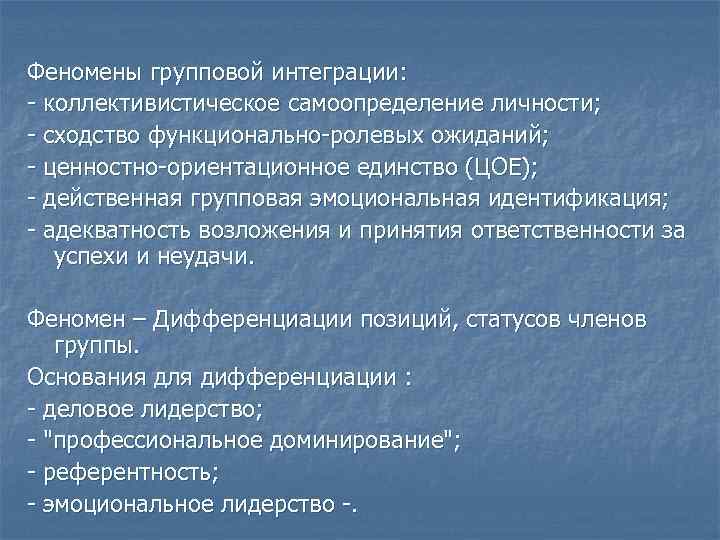 Феномены групповой интеграции:
- коллективистическое самоопределение личности;
- сходство функционально-ролевых ожиданий;
- ценностно-ориентационное единство (ЦОЕ);
- действенная групповая эмоциональная идентификация;
- адекватность возложения и принятия ответственности за успехи и неудачи.

Феномен – Дифференциации позиций, статусов членов группы.
Основания для дифференциации :
- деловое лидерство;
- "профессиональное доминирование";
- референтность;
- эмоциональное лидерство -.